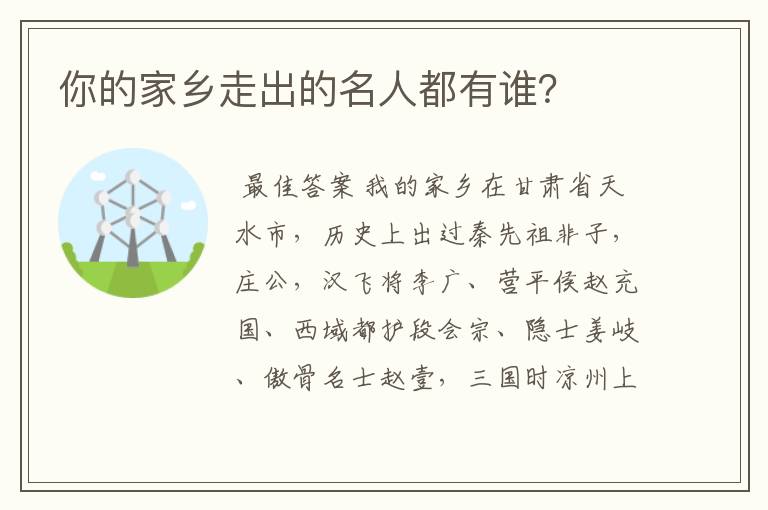 你的家乡走出的名人都有谁?

最佳答案 我的家乡在甘肃省天水市，历史上出过秦先祖非子，庄公，汉飞将李广、营平侯赵充国、西域都护段会宗、隐士姜岐、傲骨名士赵壹，三国时凉州上